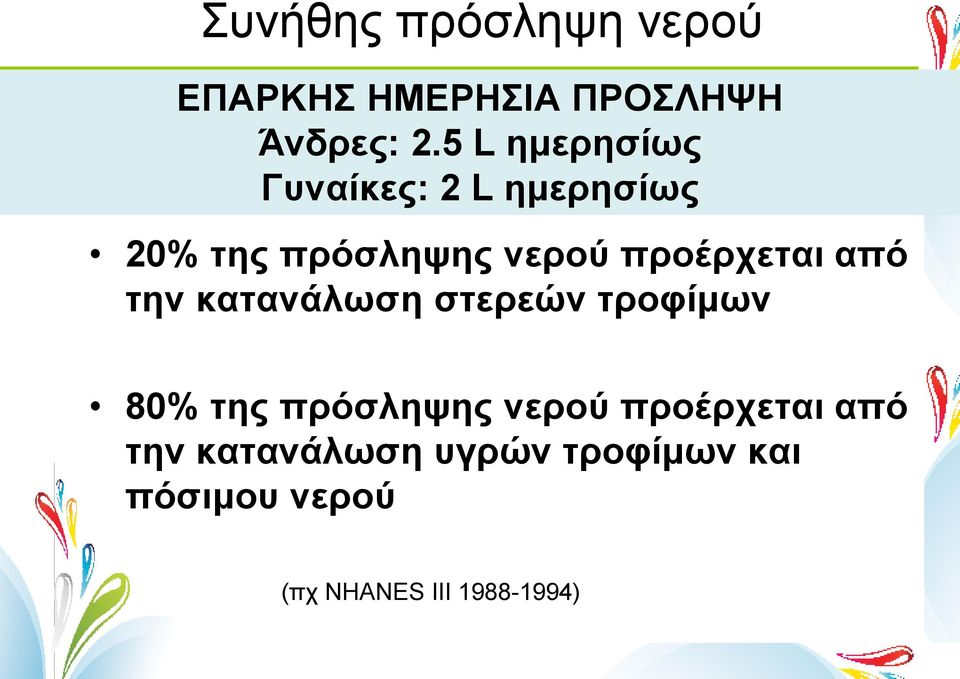 Συνήθης πρόσληψη νερού

ΕΠΑΡΚΗΣ ΗΜΕΡΗΣΙΑ ΠΡΟΣΛΗΨΗ
Άνδρες: 2.5 L ημερησίως
Γυναίκες: 2 L ημερησίως

• 20% της πρόσληψης νερού προέρχεται από την κατανάλωση στερεών τροφίμων

• 80% της πρόσληψης νερού προέρχεται από την κατανάλωση υγρών τροφίμων και πόσιμου νερού

(πχ NHANES III 1988-1994)